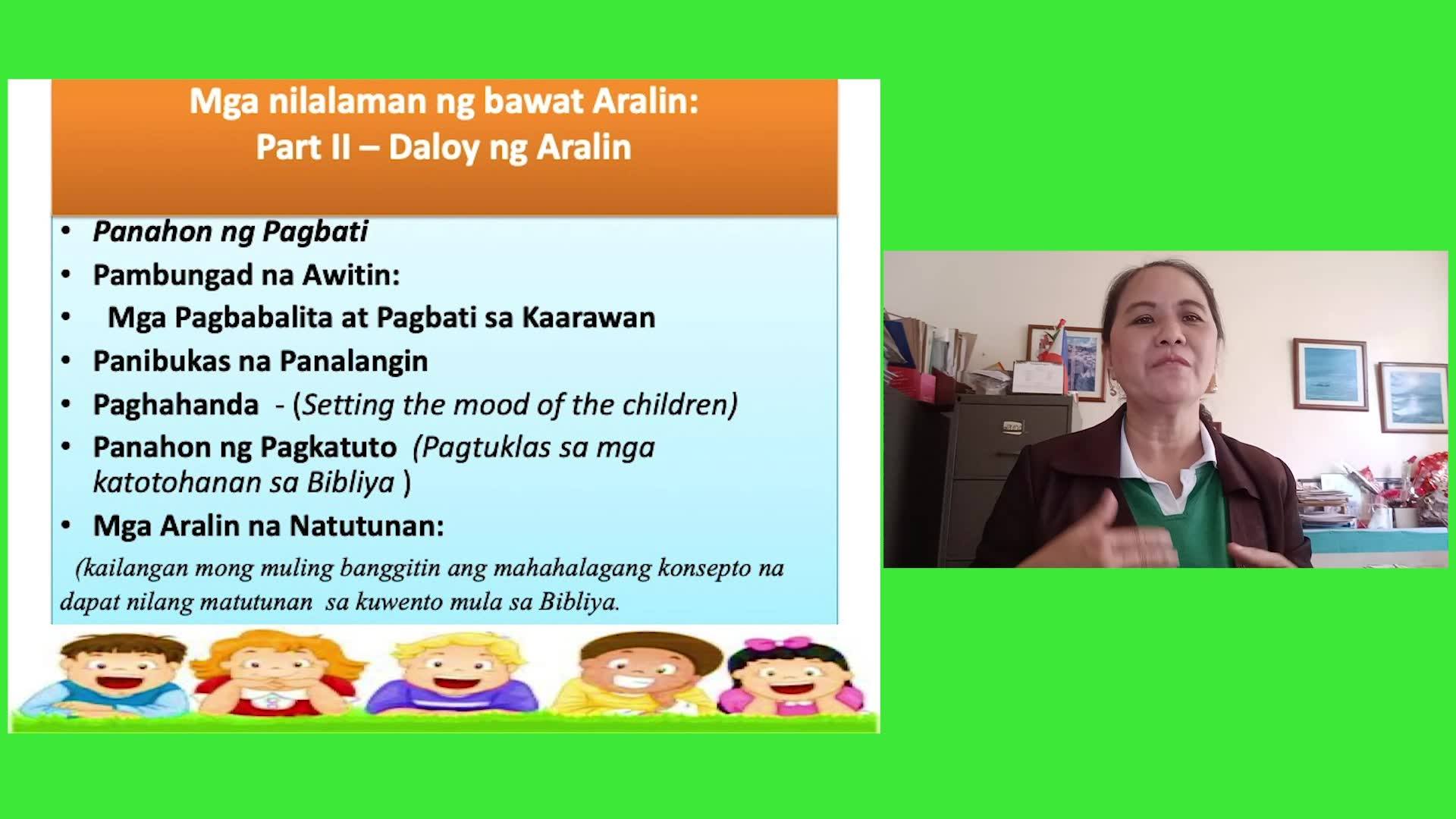 Mga nilalaman ng bawat Aralin:
Part II – Daloy ng Aralin

• Panahon ng Pagbati
• Pambungad na Awitin:
• Mga Pagbabalita at Pagbati sa Kaarawan
• Panibukas na Panalangin
• Paghahanda - (Setting the mood of the children)
• Panahon ng Pagkatuto (Pagtuklas sa mga katotohanan sa Bibliya )
• Mga Aralin na Natutunan:

(kailangan mong muling banggitin ang mahahalagang konsepto na dapat nilang matutunan sa kuwento mula sa Bibliya.